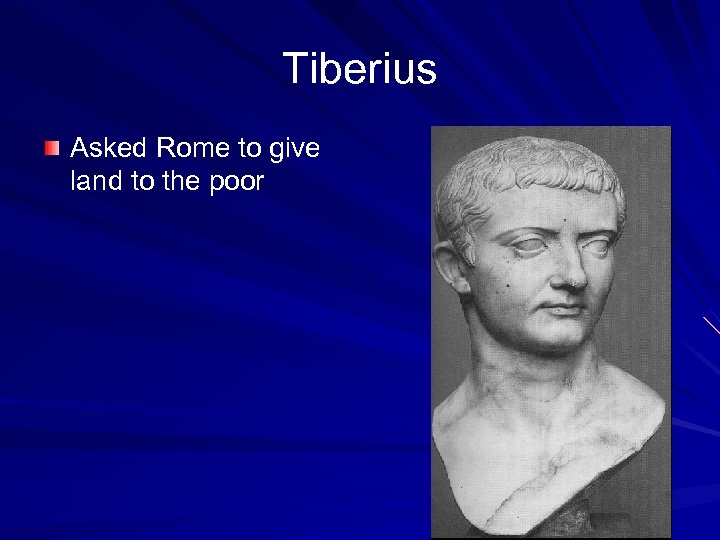 Tiberius

Asked Rome to give land to the poor